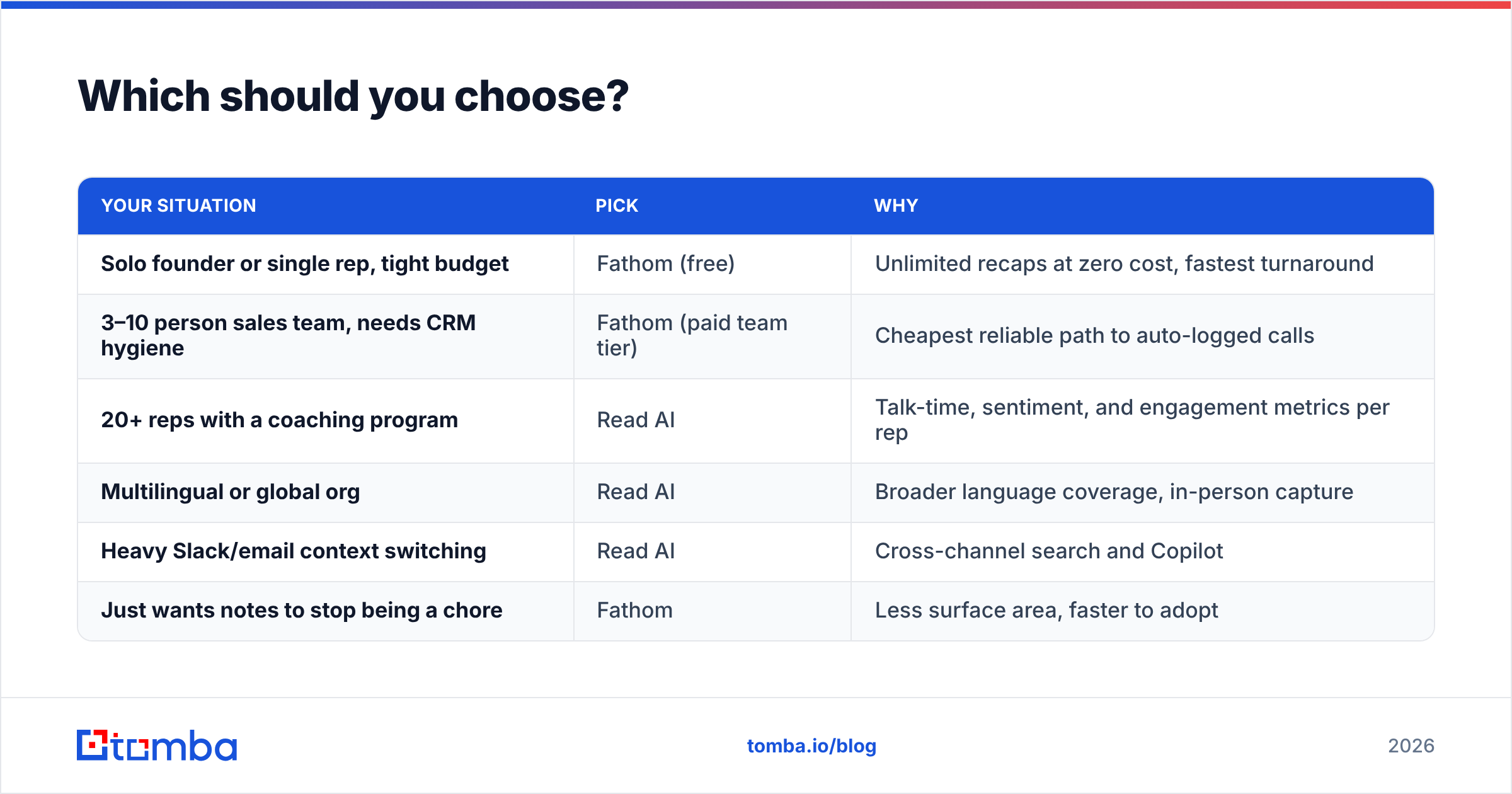 Which should you choose?

| YOUR SITUATION | PICK | WHY |
|---|---|---|
| Solo founder or single rep, tight budget | Fathom (free) | Unlimited recaps at zero cost, fastest turnaround |
| 3–10 person sales team, needs CRM hygiene | Fathom (paid team tier) | Cheapest reliable path to auto-logged calls |
| 20+ reps with a coaching program | Read AI | Talk-time, sentiment, and engagement metrics per rep |
| Multilingual or global org | Read AI | Broader language coverage, in-person capture |
| Heavy Slack/email context switching | Read AI | Cross-channel search and Copilot |
| Just wants notes to stop being a chore | Fathom | Less surface area, faster to adopt |

tomba

tomba.io/blog

2026